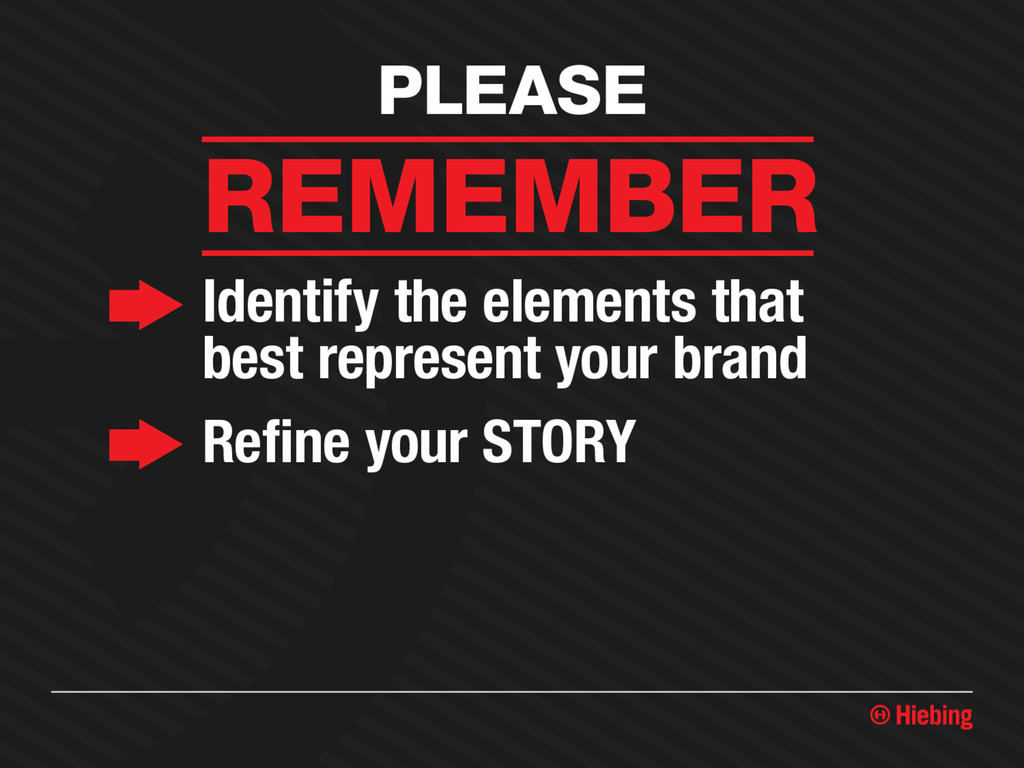 PLEASE

REMEMBER

Identify the elements that best represent your brand

Refine your STORY

Hiebing